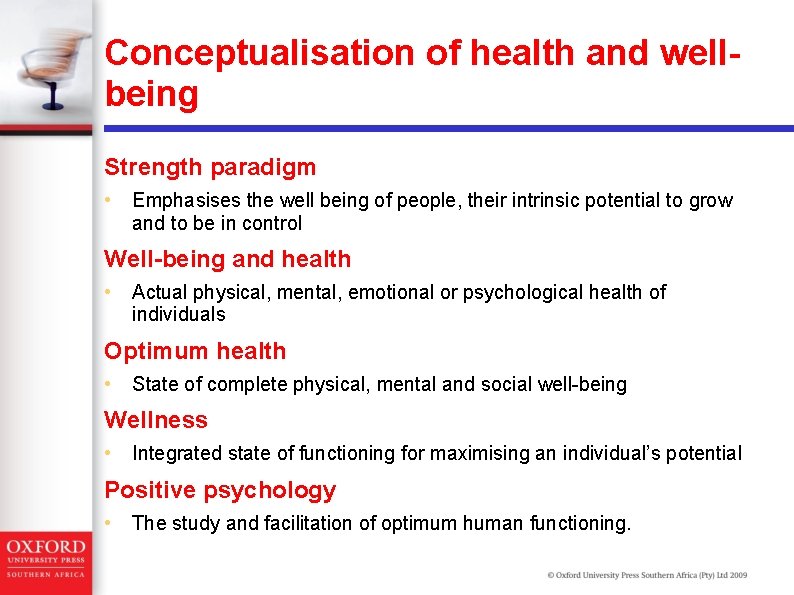 Conceptualisation of health and well-being

Strength paradigm

• Emphasises the well being of people, their intrinsic potential to grow and to be in control

Well-being and health

• Actual physical, mental, emotional or psychological health of individuals

Optimum health

• State of complete physical, mental and social well-being

Wellness

• Integrated state of functioning for maximising an individual's potential

Positive psychology

• The study and facilitation of optimum human functioning.

OXFORD UNIVERSITY PRESS SOUTHERN AFRICA

© Oxford University Press Southern Africa (Pty) Ltd 2009